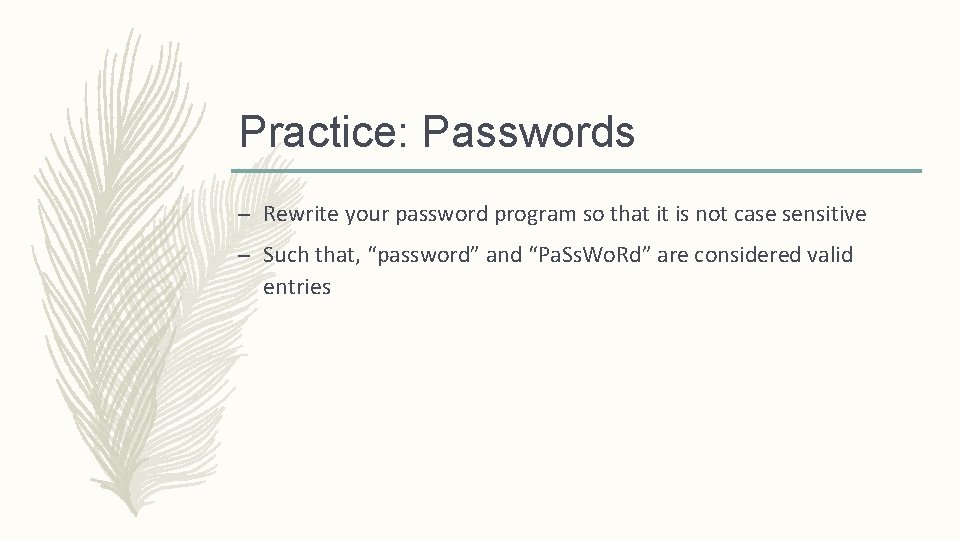 Practice: Passwords

– Rewrite your password program so that it is not case sensitive

– Such that, “password” and “PaSsWoRd” are considered valid entries